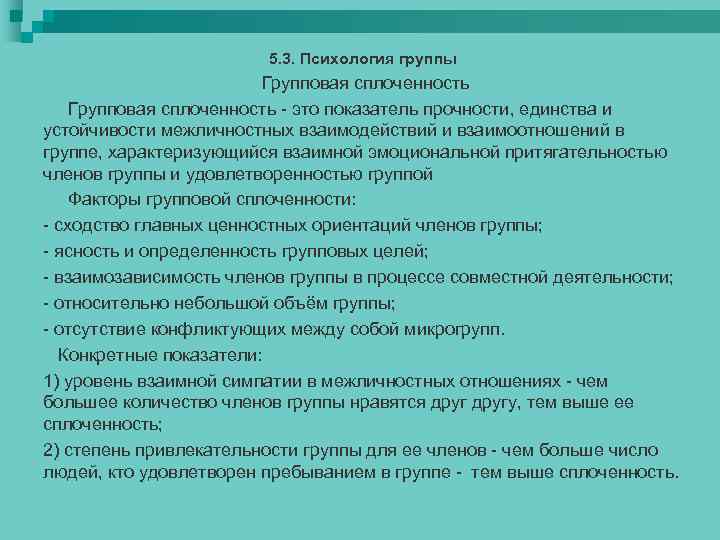 5.3. Психология группы

Групповая сплоченность

Групповая сплоченность - это показатель прочности, единства и устойчивости межличностных взаимодействий и взаимоотношений в группе, характеризующийся взаимной эмоциональной притягательностью членов группы и удовлетворенностью группой

Факторы групповой сплоченности:

- сходство главных ценностных ориентаций членов группы;

- ясность и определенность групповых целей;

- взаимозависимость членов группы в процессе совместной деятельности;

- относительно небольшой объём группы;

- отсутствие конфликтующих между собой микрогрупп.

Конкретные показатели:

1) уровень взаимной симпатии в межличностных отношениях - чем большее количество членов группы нравятся друг другу, тем выше ее сплоченность;

2) степень привлекательности группы для ее членов - чем больше число людей, кто удовлетворен пребыванием в группе - тем выше сплоченность.